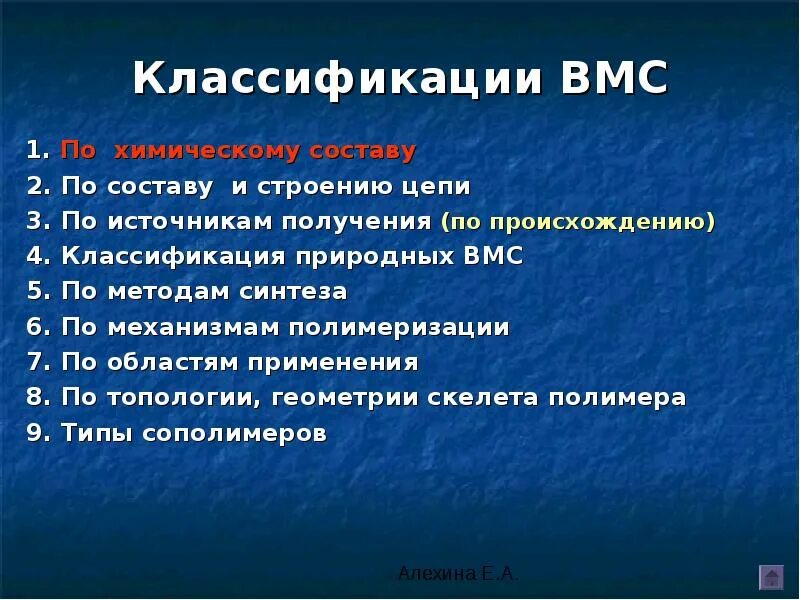 Классификации ВМС

1. По химическому составу
2. По составу и строению цепи
3. По источникам получения (по происхождению)
4. Классификация природных ВМС
5. По методам синтеза
6. По механизмам полимеризации
7. По областям применения
8. По топологии, геометрии скелета полимера
9. Типы сополимеров

Алехина Е.А.